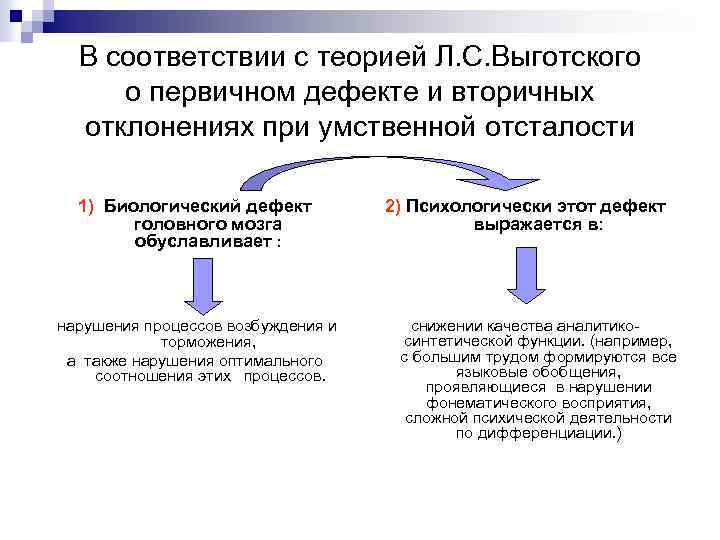 В соответствии с теорией Л.С.Выготского о первичном дефекте и вторичных отклонениях при умственной отсталости

1) Биологический дефект головного мозга обуславливает :

нарушения процессов возбуждения и торможения,
а также нарушения оптимального соотношения этих процессов.

2) Психологически этот дефект выражается в:

снижении качества аналитико-синтетической функции. (например, с большим трудом формируются все языковые обобщения, проявляющиеся в нарушении фонематического восприятия, сложной психической деятельности по дифференциации.)